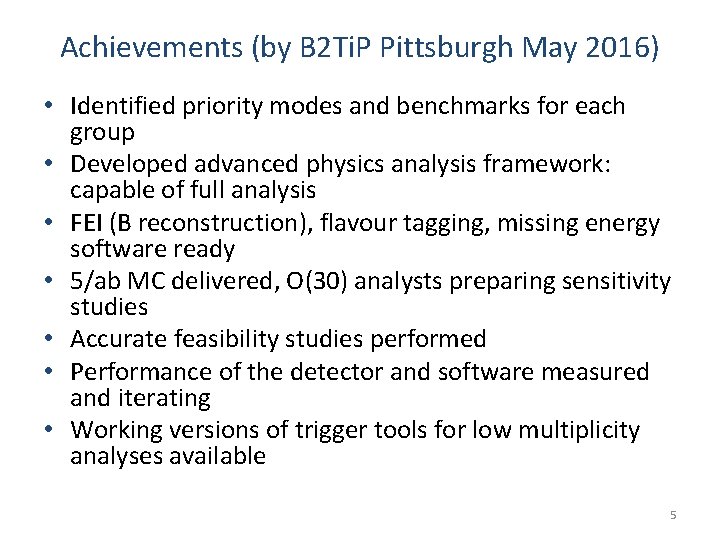 Achievements (by B2TiP Pittsburgh May 2016)

• Identified priority modes and benchmarks for each group
• Developed advanced physics analysis framework: capable of full analysis
• FEI (B reconstruction), flavour tagging, missing energy software ready
• 5/ab MC delivered, O(30) analysts preparing sensitivity studies
• Accurate feasibility studies performed
• Performance of the detector and software measured and iterating
• Working versions of trigger tools for low multiplicity analyses available

5